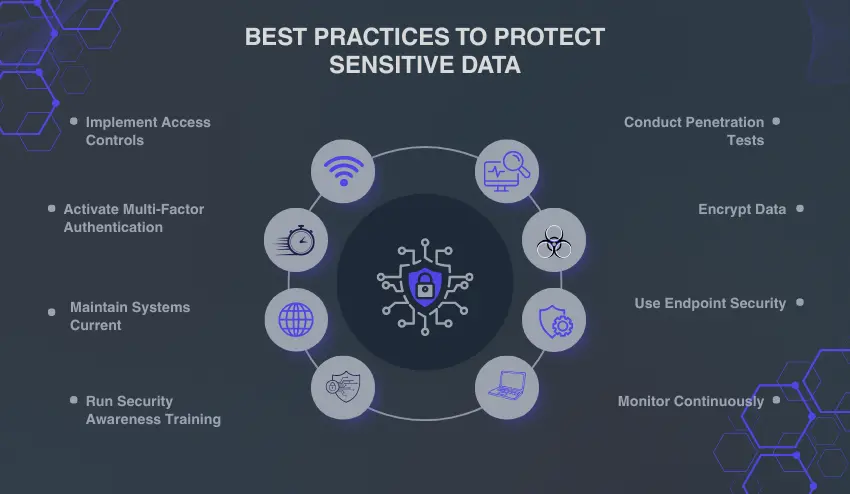 BEST PRACTICES TO PROTECT SENSITIVE DATA

Implement Access Controls

Activate Multi-Factor Authentication

Maintain Systems Current

Run Security Awareness Training

Conduct Penetration Tests

Encrypt Data

Use Endpoint Security

Monitor Continuously